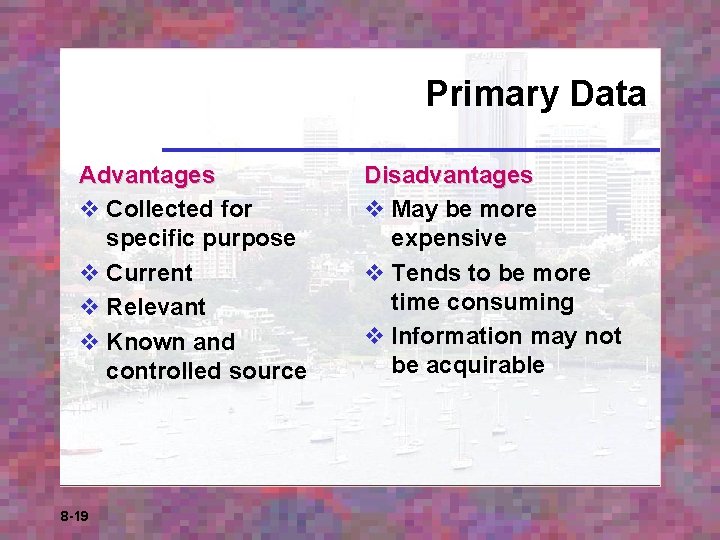 Primary Data

Advantages

❖ Collected for specific purpose
❖ Current
❖ Relevant
❖ Known and controlled source

Disadvantages

❖ May be more expensive
❖ Tends to be more time consuming
❖ Information may not be acquirable

8-19